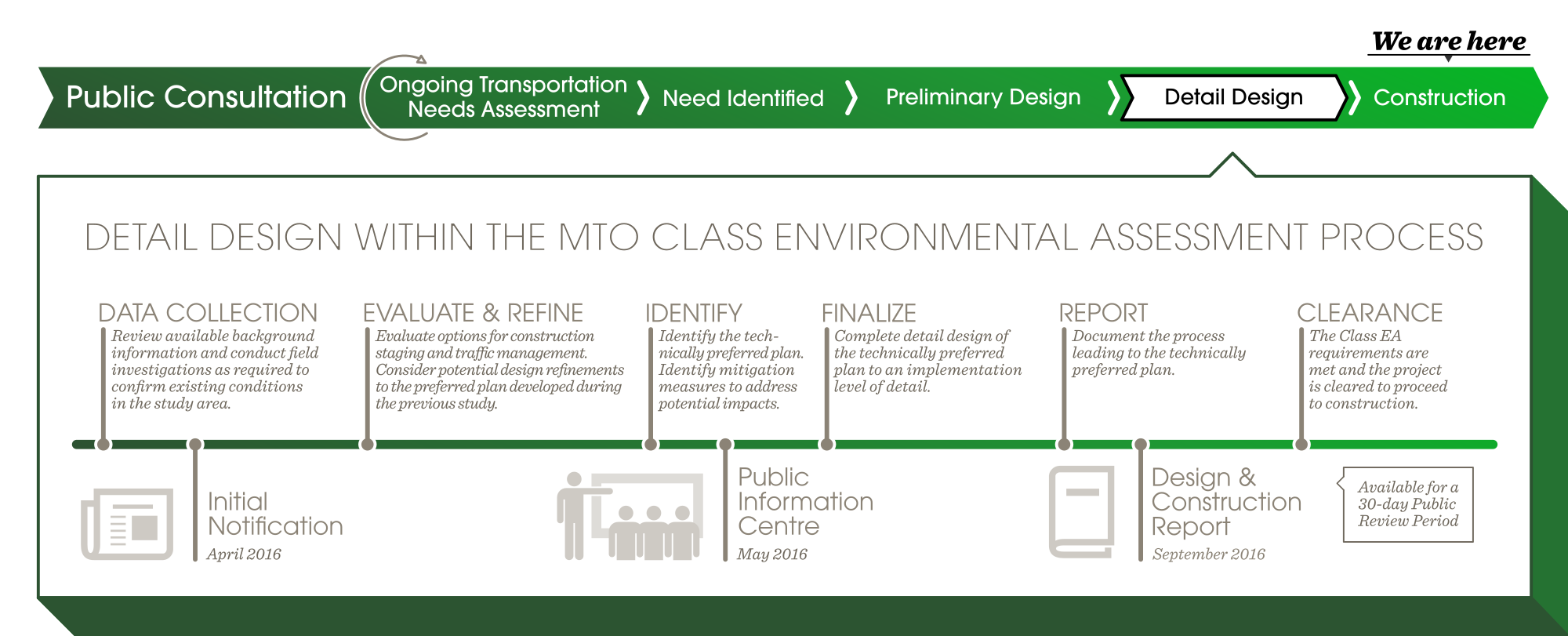 We are here

Public Consultation

Ongoing Transportation Needs Assessment

Need Identified

Preliminary Design

Detail Design

Construction

DETAIL DESIGN WITHIN THE MTO CLASS ENVIRONMENTAL ASSESSMENT PROCESS

DATA COLLECTION
Review available background information and conduct field investigations as required to confirm existing conditions in the study area.

EVALUATE & REFINE
Evaluate options for construction staging and traffic management. Consider potential design refinements to the preferred plan developed during the previous study.

IDENTIFY
Identify the technically preferred plan. Identify mitigation measures to address potential impacts.

FINALIZE
Complete detail design of the technically preferred plan to an implementation level of detail.

REPORT
Document the process leading to the technically preferred plan.

CLEARANCE
The Class EA requirements are met and the project is cleared to proceed to construction.

Initial Notification
April 2016

Public Information Centre
May 2016

Design & Construction Report
September 2016

Available for a 30-day Public Review Period